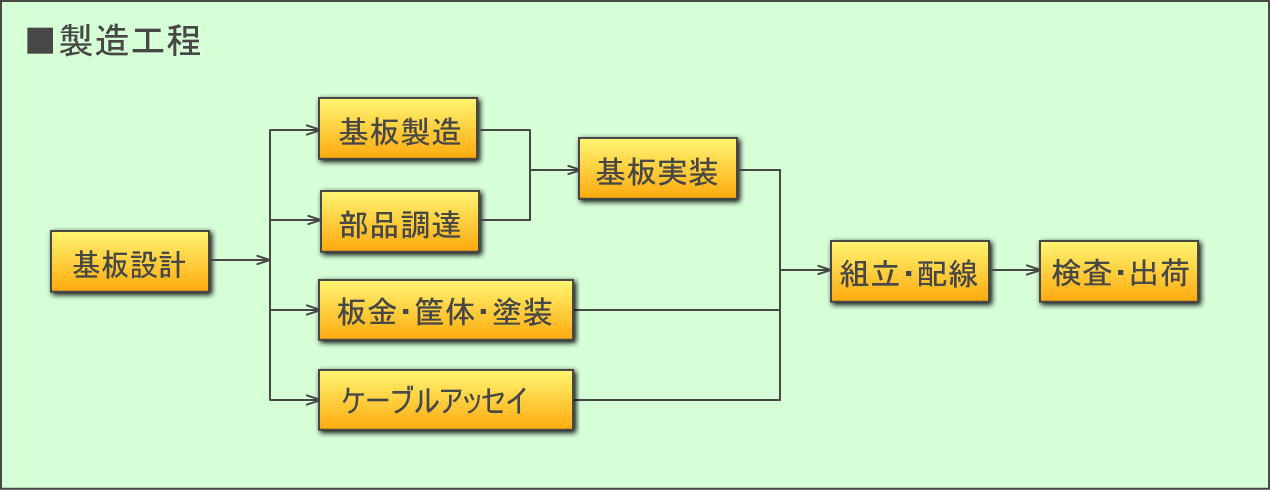 ■製造工程

基板設計

基板製造

部品調達

板金・筐体・塗装

ケーブルアッセイ

基板実装

組立・配線

検査・出荷